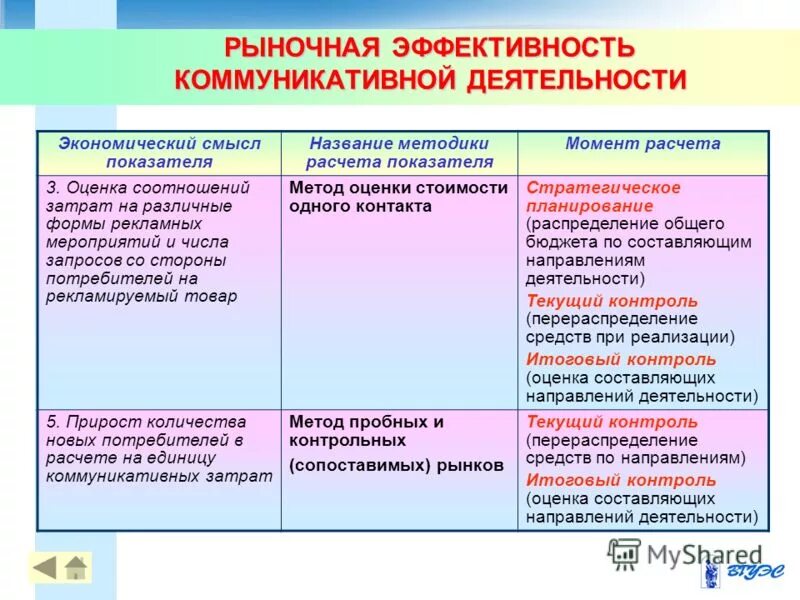 РЫНОЧНАЯ ЭФФЕКТИВНОСТЬ КОММУНИКАТИВНОЙ ДЕЯТЕЛЬНОСТИ

| Экономический смысл показателя | Название методики расчета показателя | Момент расчета |
|---|---|---|
| 3. Оценка соотношений затрат на различные формы рекламных мероприятий и числа запросов со стороны потребителей на рекламируемый товар | Метод оценки стоимости одного контакта | Стратегическое планирование (распределение общего бюджета по составляющим направлениям деятельности) Текущий контроль (перераспределение средств при реализации) Итоговый контроль (оценка составляющих направлений деятельности) |
| 5. Прирост количества новых потребителей в расчете на единицу коммуникативных затрат | Метод пробных и контрольных (сопоставимых) рынков | Текущий контроль (перераспределение средств по направлениям) Итоговый контроль (оценка составляющих направлений деятельности) |

MyShared

ВГУЭС